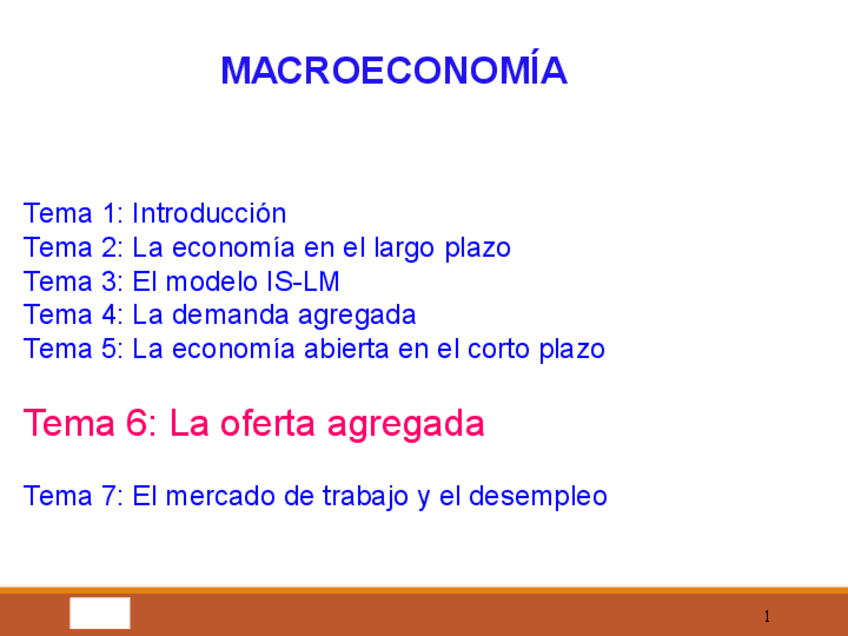 MACROECONOMÍA

Tema 1: Introducción
Tema 2: La economía en el largo plazo
Tema 3: El modelo IS-LM
Tema 4: La demanda agregada
Tema 5: La economía abierta en el corto plazo

Tema 6: La oferta agregada

Tema 7: El mercado de trabajo y el desempleo

1